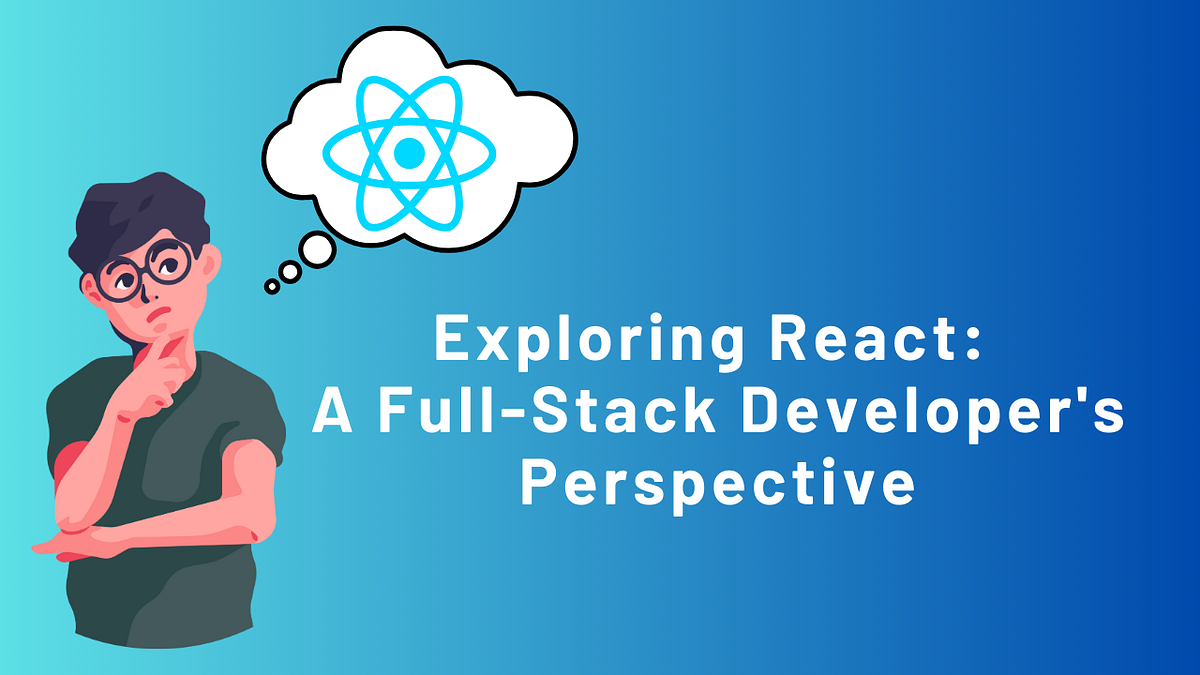 Exploring React:
A Full-Stack Developer's Perspective